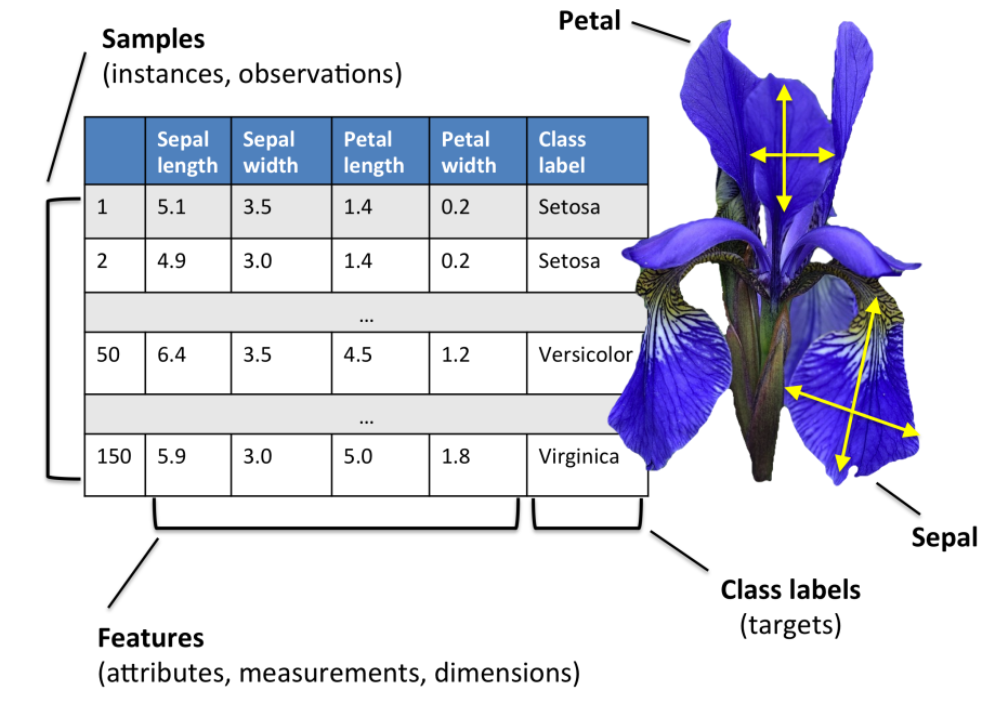 Samples
(instances, observations)

Petal

| | Sepal length | Sepal width | Petal length | Petal width | Class label |
|---|---|---|---|---|---|
| 1 | 5.1 | 3.5 | 1.4 | 0.2 | Setosa |
| 2 | 4.9 | 3.0 | 1.4 | 0.2 | Setosa |
| | | | … | | |
| 50 | 6.4 | 3.5 | 4.5 | 1.2 | Versicolor |
| | | | … | | |
| 150 | 5.9 | 3.0 | 5.0 | 1.8 | Virginica |

Sepal

Class labels
(targets)

Features
(attributes, measurements, dimensions)